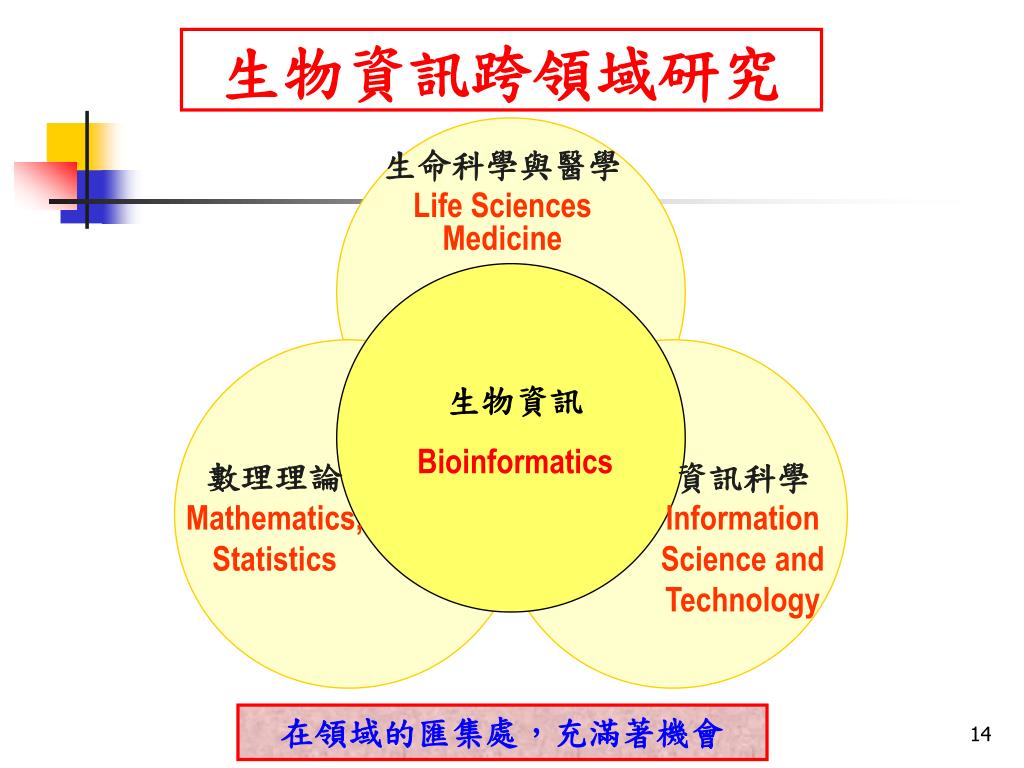 生物資訊跨領域研究

生命科學與醫學
Life Sciences
Medicine

生物資訊

Bioinformatics

數理理論
Mathematics,
Statistics

資訊科學
Information
Science and
Technology

在領域的匯集處，充滿著機會

14